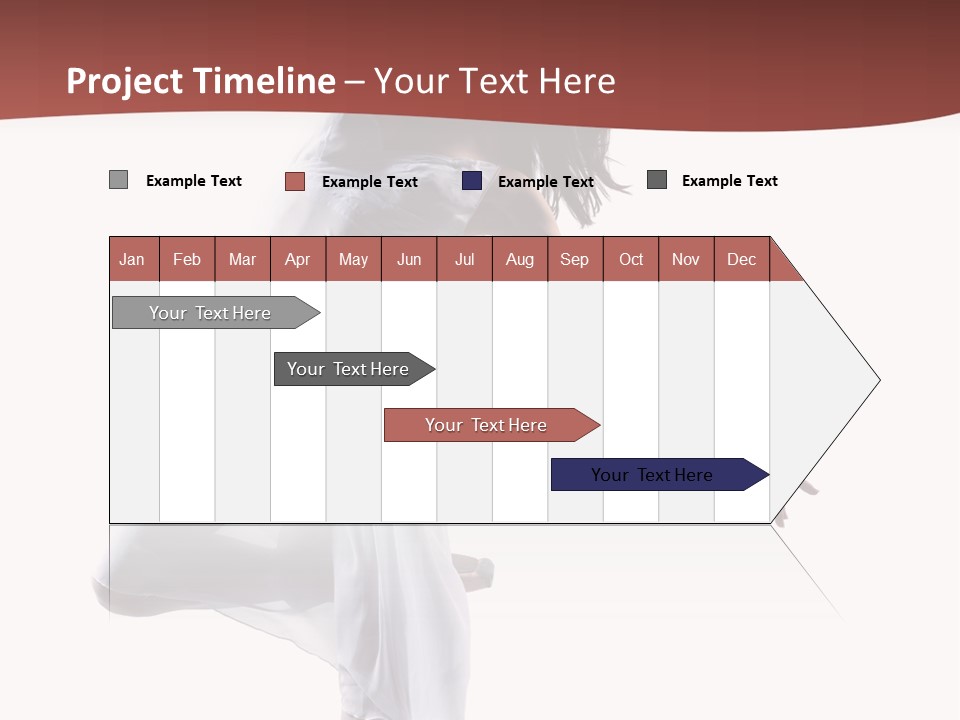 Project Timeline – Your Text Here

Example Text Example Text Example Text Example Text

| Jan | Feb | Mar | Apr | May | Jun | Jul | Aug | Sep | Oct | Nov | Dec |
|---|---|---|---|---|---|---|---|---|---|---|---|

Your Text Here

Your Text Here

Your Text Here

Your Text Here